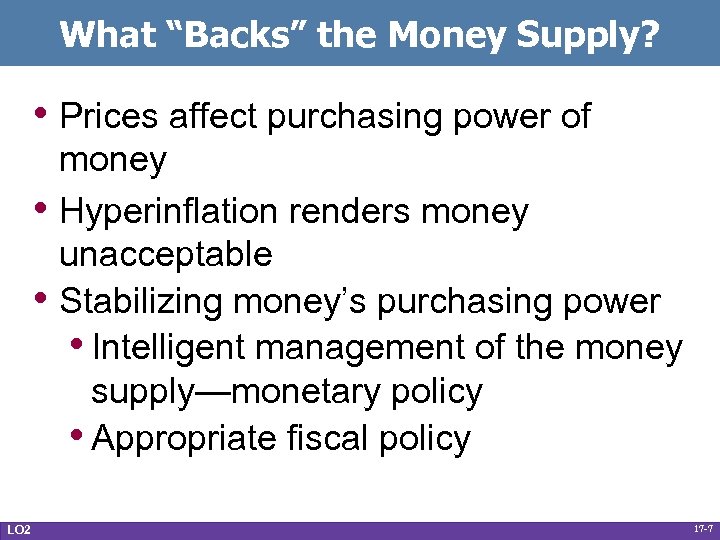 What “Backs” the Money Supply?

• Prices affect purchasing power of money
• Hyperinflation renders money unacceptable
• Stabilizing money’s purchasing power
  • Intelligent management of the money supply—monetary policy
  • Appropriate fiscal policy

LO2

17-7